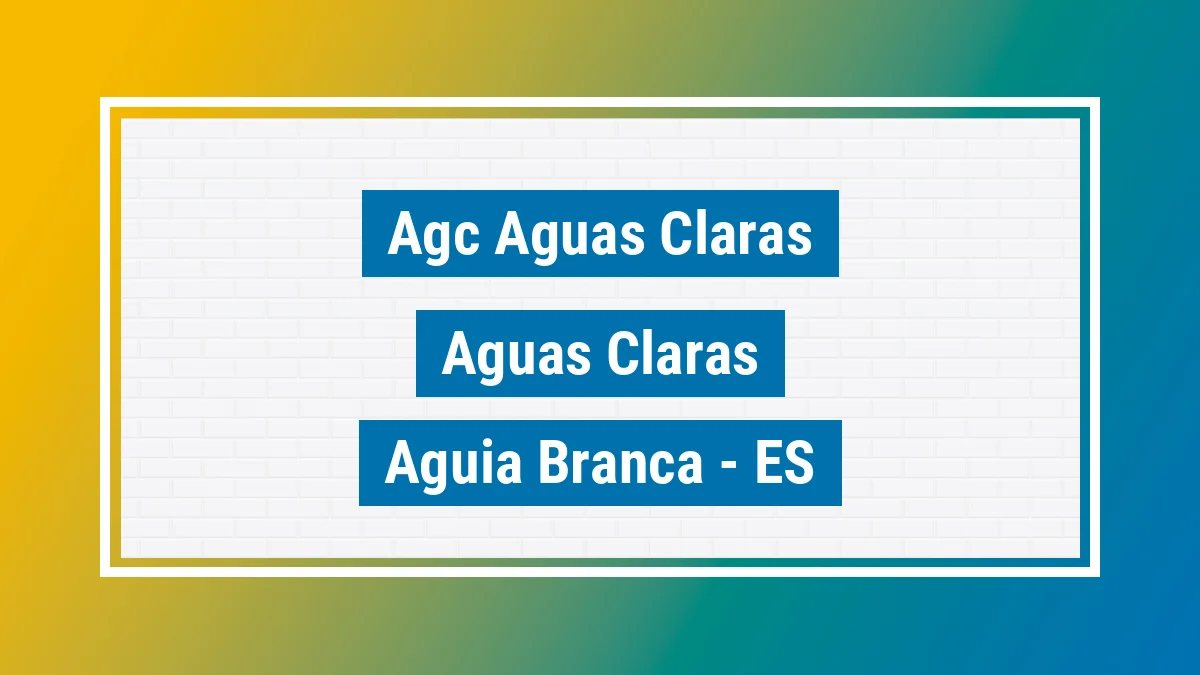 Agc Aguas Claras

Aguas Claras

Aguia Branca - ES